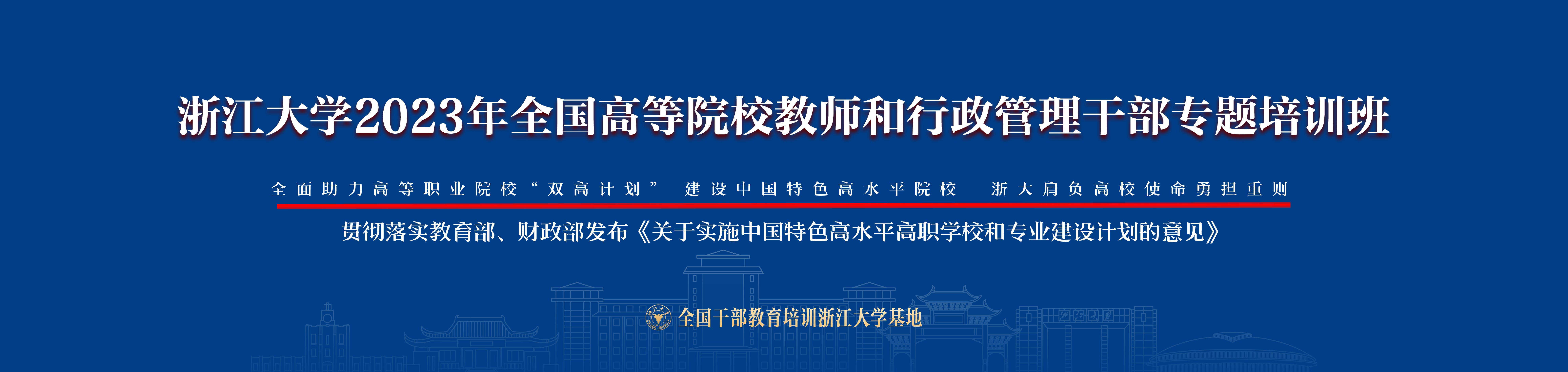 浙江大学2023年全国高等院校教师和行政管理干部专题培训班

全面助力高等职业院校“双高计划” 建设中国特色高水平院校 浙大肩负高校使命勇担重则

贯彻落实教育部、财政部发布《关于实施中国特色高水平高职学校和专业建设计划的意见》

全国干部教育培训浙江大学基地